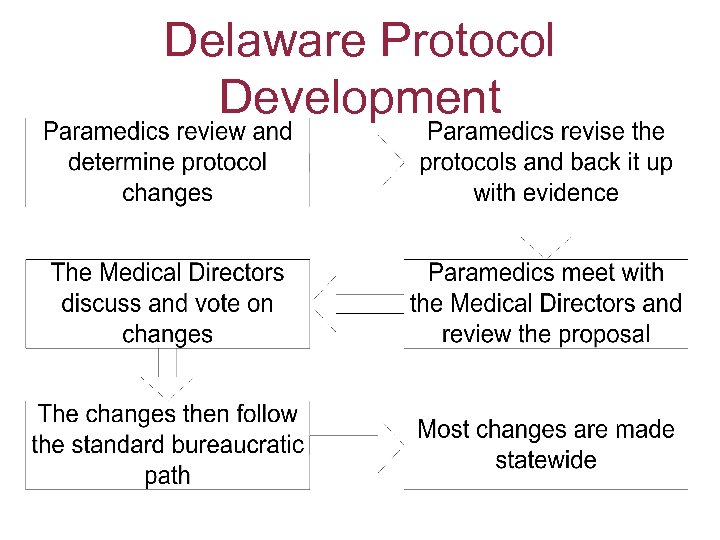 Delaware Protocol Development

Paramedics review and determine protocol changes

Paramedics revise the protocols and back it up with evidence

Paramedics meet with the Medical Directors and review the proposal

The Medical Directors discuss and vote on changes

The changes then follow the standard bureaucratic path

Most changes are made statewide